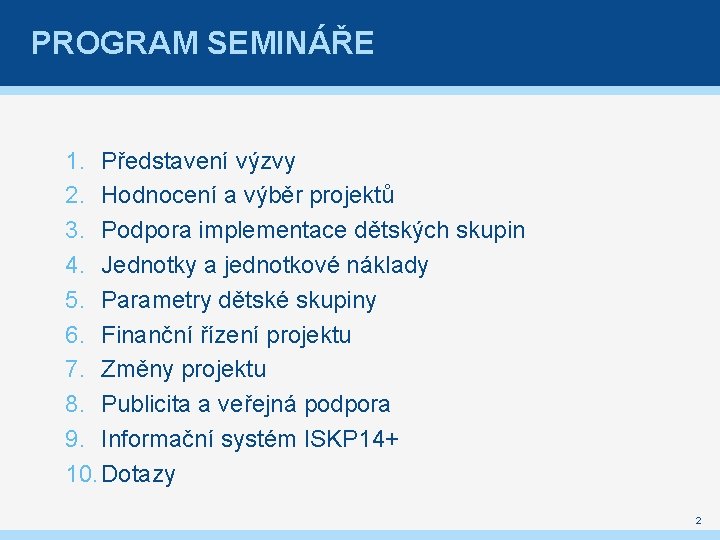 PROGRAM SEMINÁŘE

1. Představení výzvy
2. Hodnocení a výběr projektů
3. Podpora implementace dětských skupin
4. Jednotky a jednotkové náklady
5. Parametry dětské skupiny
6. Finanční řízení projektu
7. Změny projektu
8. Publicita a veřejná podpora
9. Informační systém ISKP14+
10. Dotazy

2